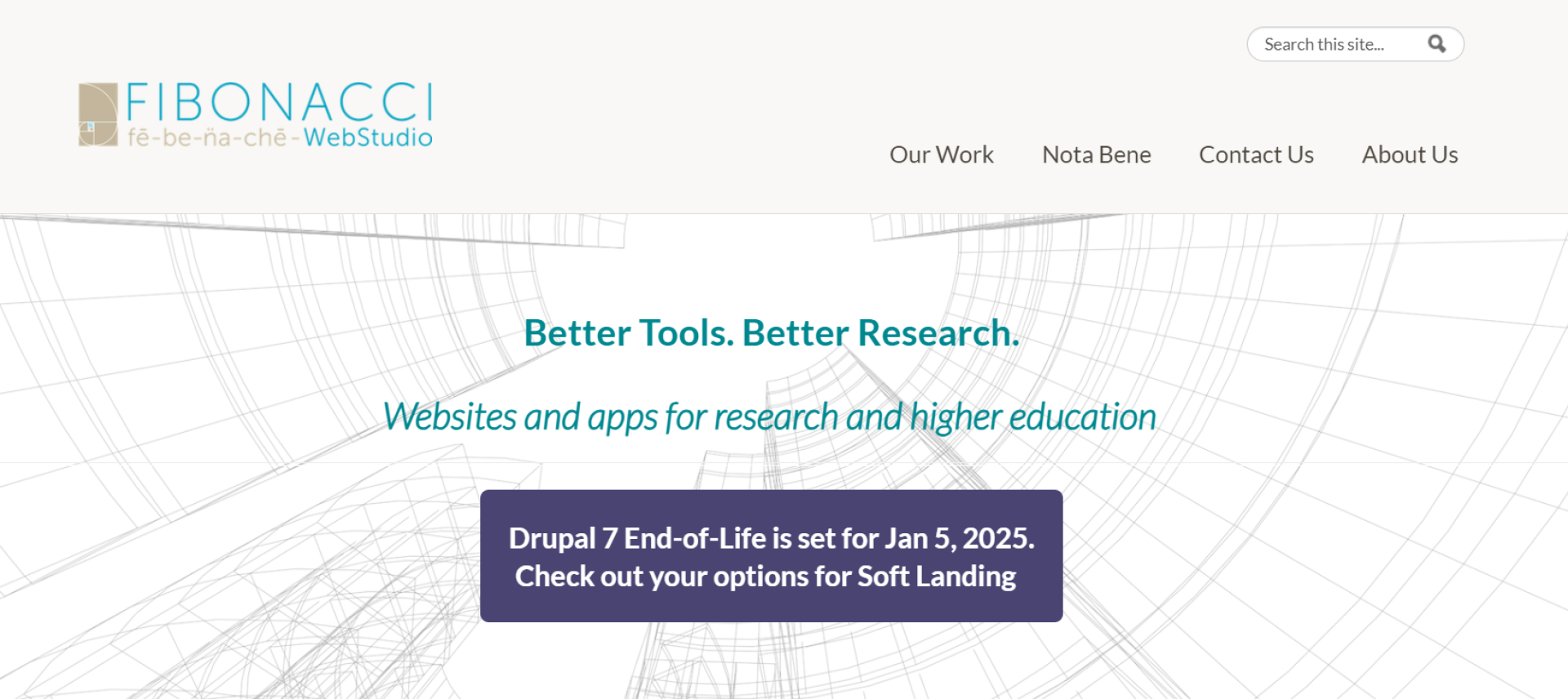 Search this site...

FIBONACCI
fē-be-ña-chē - WebStudio

Our Work Nota Bene Contact Us About Us

Better Tools. Better Research.

Websites and apps for research and higher education

Drupal 7 End-of-Life is set for Jan 5, 2025. Check out your options for Soft Landing